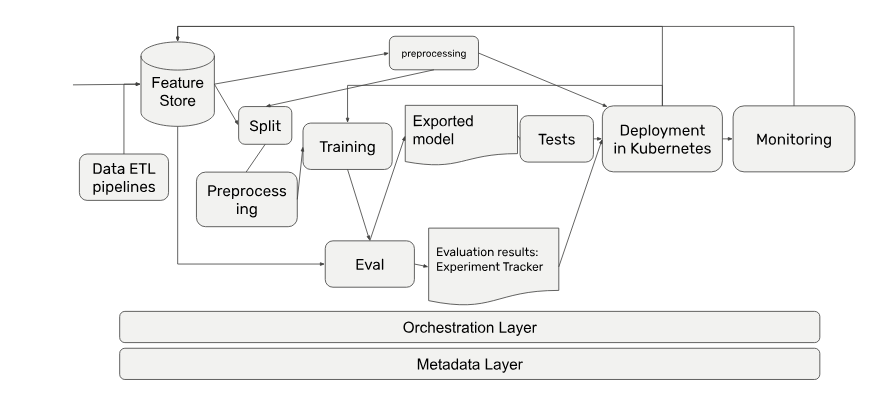 Feature Store

preprocessing

Split

Training

Exported model

Tests

Deployment in Kubernetes

Monitoring

Data ETL pipelines

Preprocess ing

Eval

Evaluation results: Experiment Tracker

Orchestration Layer

Metadata Layer